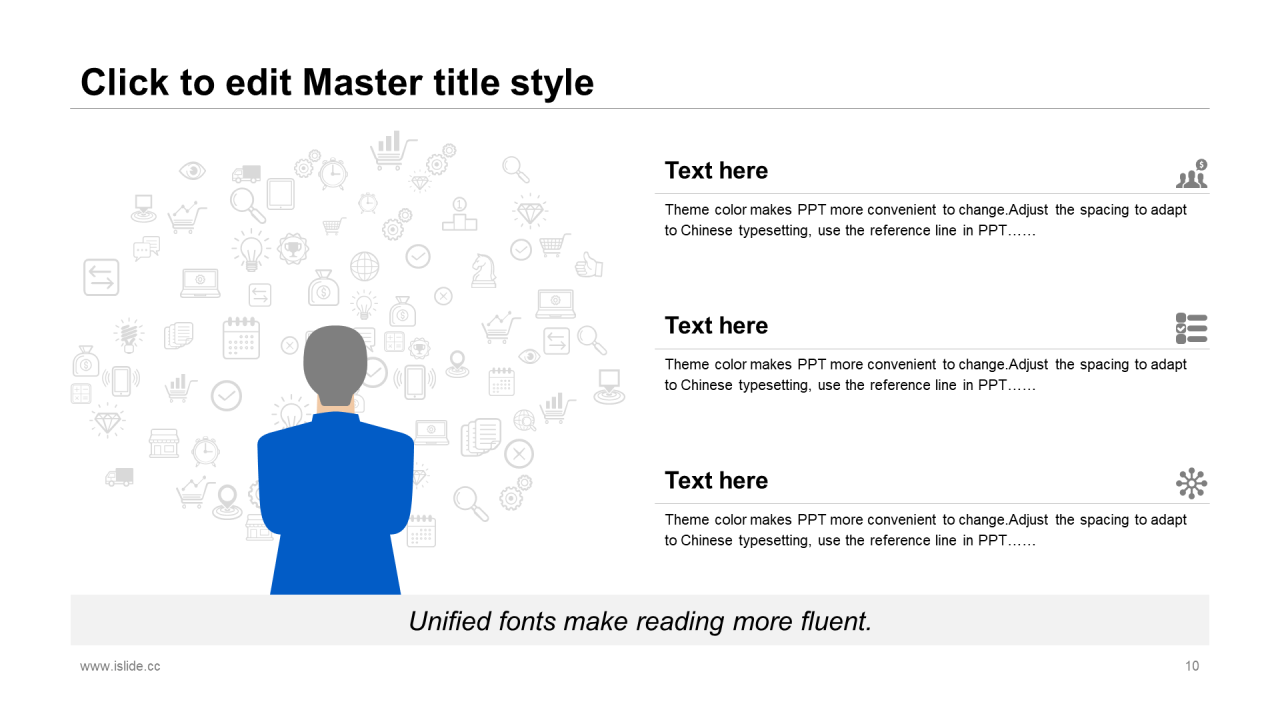 Click to edit Master title style

Text here

Theme color makes PPT more convenient to change.Adjust the spacing to adapt to Chinese typesetting, use the reference line in PPT……

Text here

Theme color makes PPT more convenient to change.Adjust the spacing to adapt to Chinese typesetting, use the reference line in PPT……

Text here

Theme color makes PPT more convenient to change.Adjust the spacing to adapt to Chinese typesetting, use the reference line in PPT……

Unified fonts make reading more fluent.

www.islide.cc

10